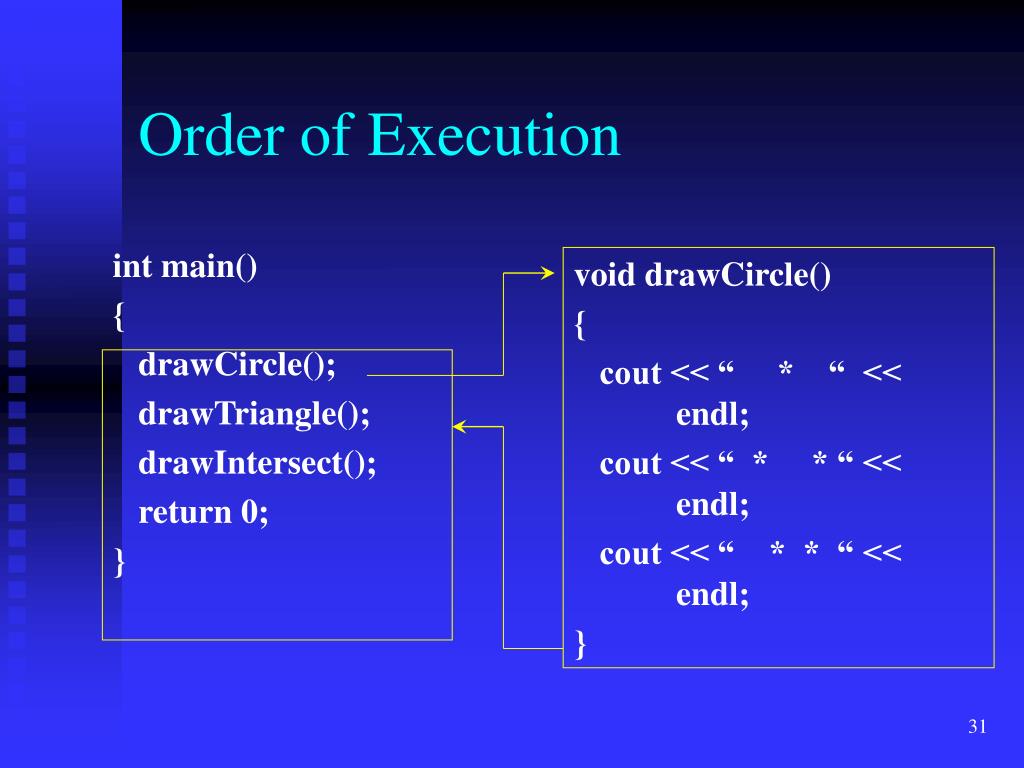 Order of Execution

int main()
{
drawCircle();
drawTriangle();
drawIntersect();
return 0;
}

void drawCircle()
{
cout << “ * “ << endl;
cout << “ * * “ << endl;
cout << “ * * “ << endl;
}

31